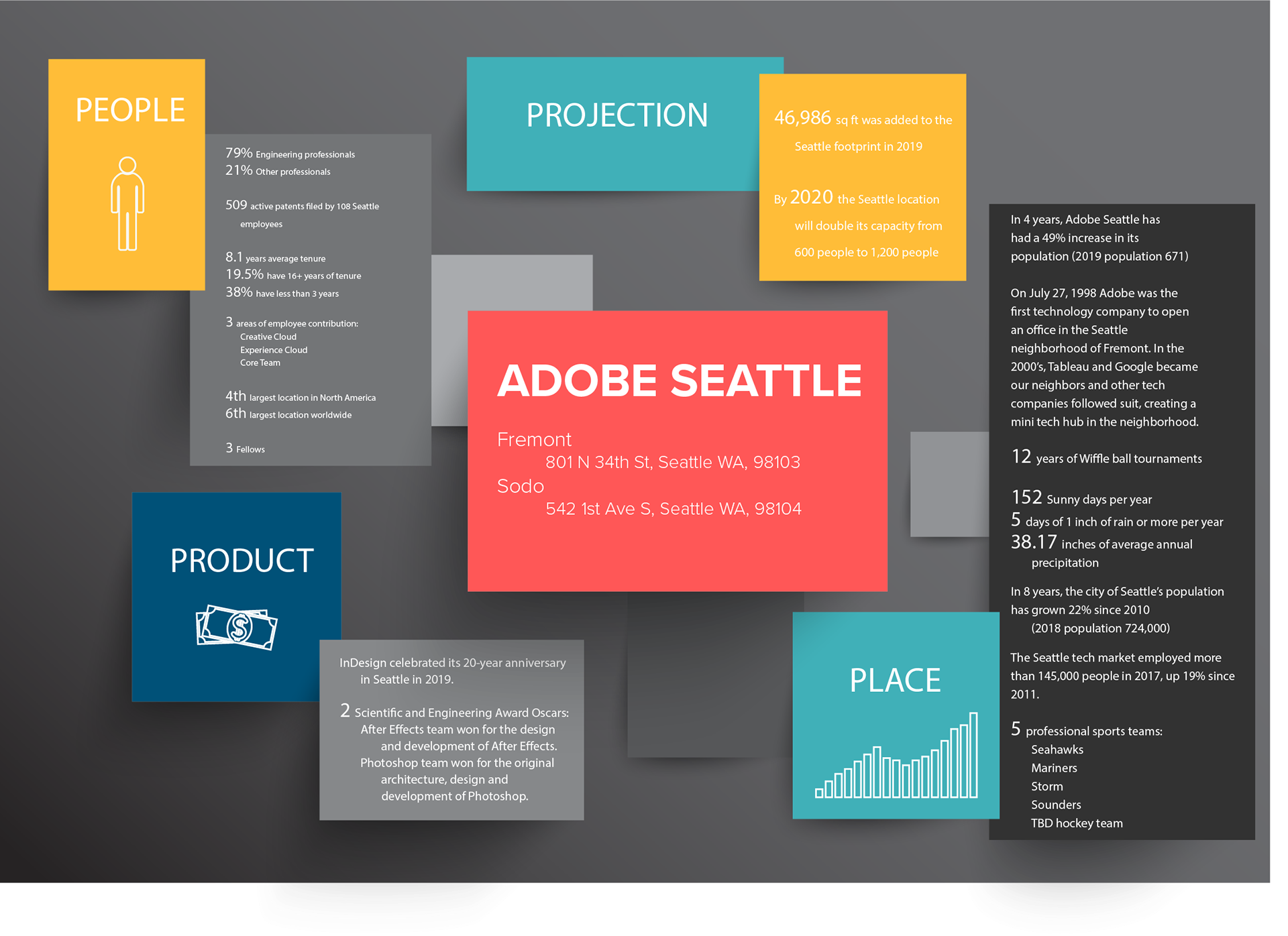 PEOPLE

79% Engineering professionals
21% Other professionals

509 active patents filed by 108 Seattle employees

8.1 years average tenure
19.5% have 16+ years of tenure
38% have less than 3 years

3 areas of employee contribution:
Creative Cloud
Experience Cloud
Core Team

4th largest location in North America
6th largest location worldwide

3 Fellows

PROJECTION

46,986 sq ft was added to the Seattle footprint in 2019

By 2020 the Seattle location will double its capacity from 600 people to 1,200 people

ADOBE SEATTLE

Fremont
801 N 34th St, Seattle WA, 98103
Sodo
542 1st Ave S, Seattle WA, 98104

PRODUCT

InDesign celebrated its 20-year anniversary in Seattle in 2019.

2 Scientific and Engineering Award Oscars:
After Effects team won for the design and development of After Effects.
Photoshop team won for the original architecture, design and development of Photoshop.

PLACE

In 4 years, Adobe Seattle has had a 49% increase in its population (2019 population 671)

On July 27, 1998 Adobe was the first technology company to open an office in the Seattle neighborhood of Fremont. In the 2000's, Tableau and Google became our neighbors and other tech companies followed suit, creating a mini tech hub in the neighborhood.

12 years of Wiffle ball tournaments

152 Sunny days per year
5 days of 1 inch of rain or more per year
38.17 inches of average annual precipitation

In 8 years, the city of Seattle's population has grown 22% since 2010
(2018 population 724,000)

The Seattle tech market employed more than 145,000 people in 2017, up 19% since 2011.

5 professional sports teams:
Seahawks
Mariners
Storm
Sounders
TBD hockey team